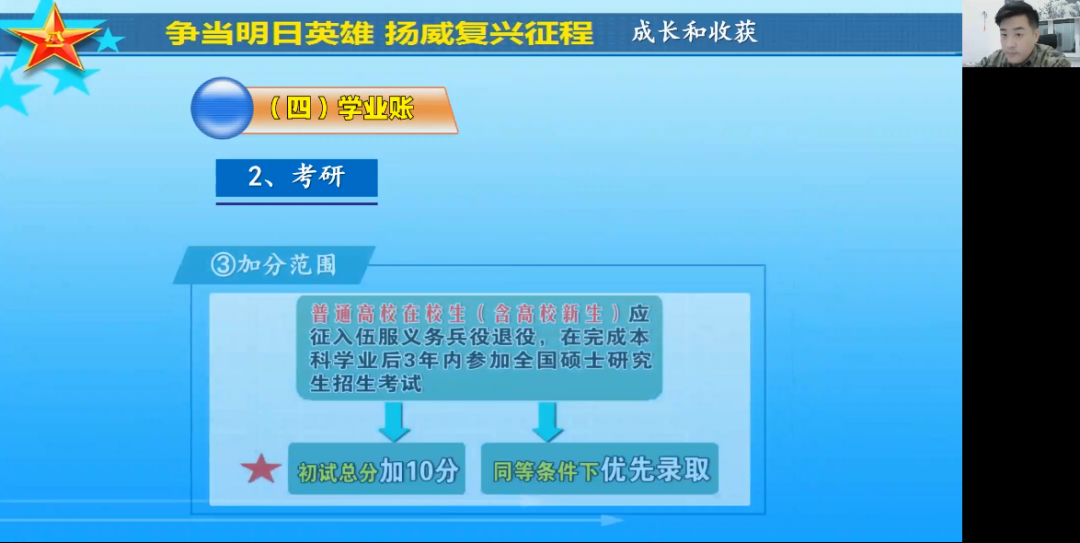 争当明日英雄 扬威复兴征程

成长和收获

（四）学业账

2、考研

③加分范围

普通高校在校生（含高校新生）应征入伍服义务兵役退役，在完成本科学业后3年内参加全国硕士研究生招生考试

初试总分加10分

同等条件下优先录取